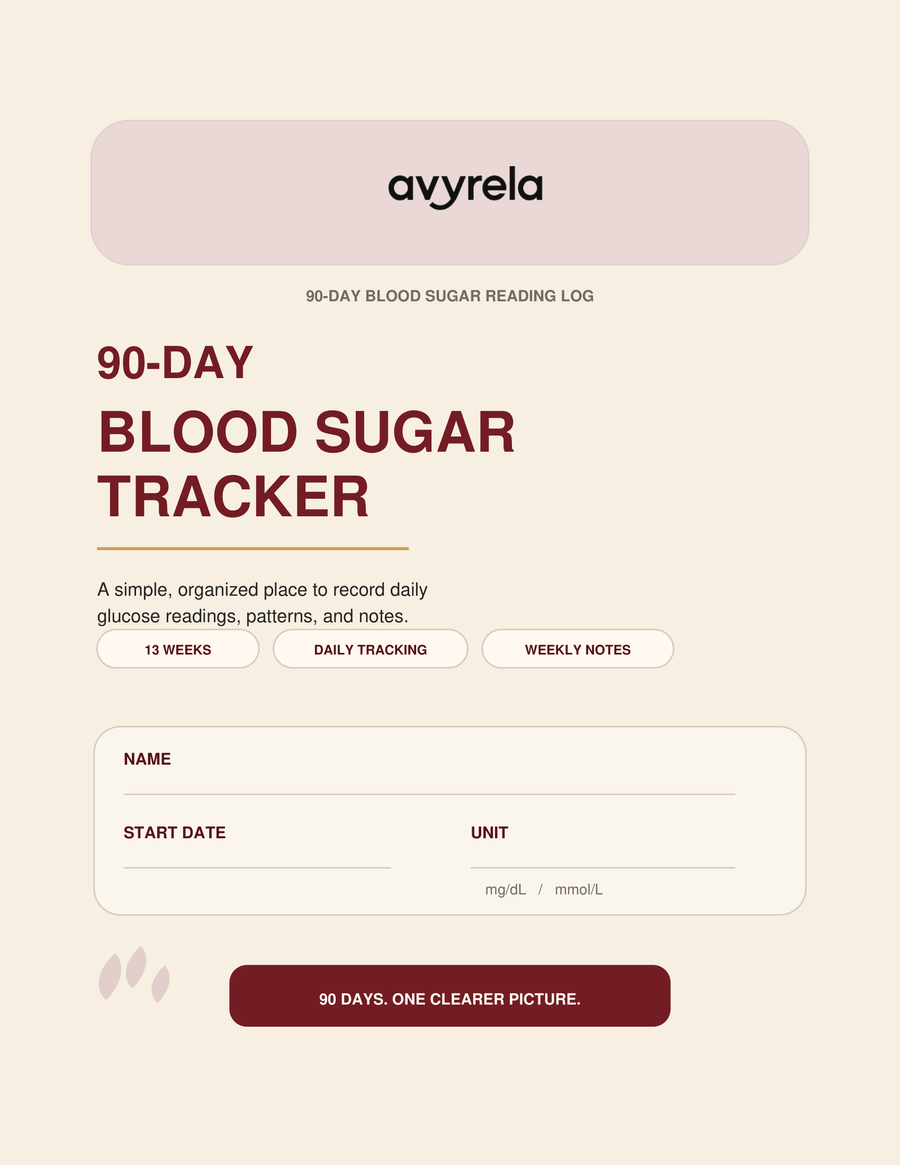 avyrela

90-DAY BLOOD SUGAR READING LOG

90-DAY

BLOOD SUGAR TRACKER

A simple, organized place to record daily glucose readings, patterns, and notes.

13 WEEKS

DAILY TRACKING

WEEKLY NOTES

NAME

START DATE

UNIT

mg/dL / mmol/L

90 DAYS. ONE CLEARER PICTURE.